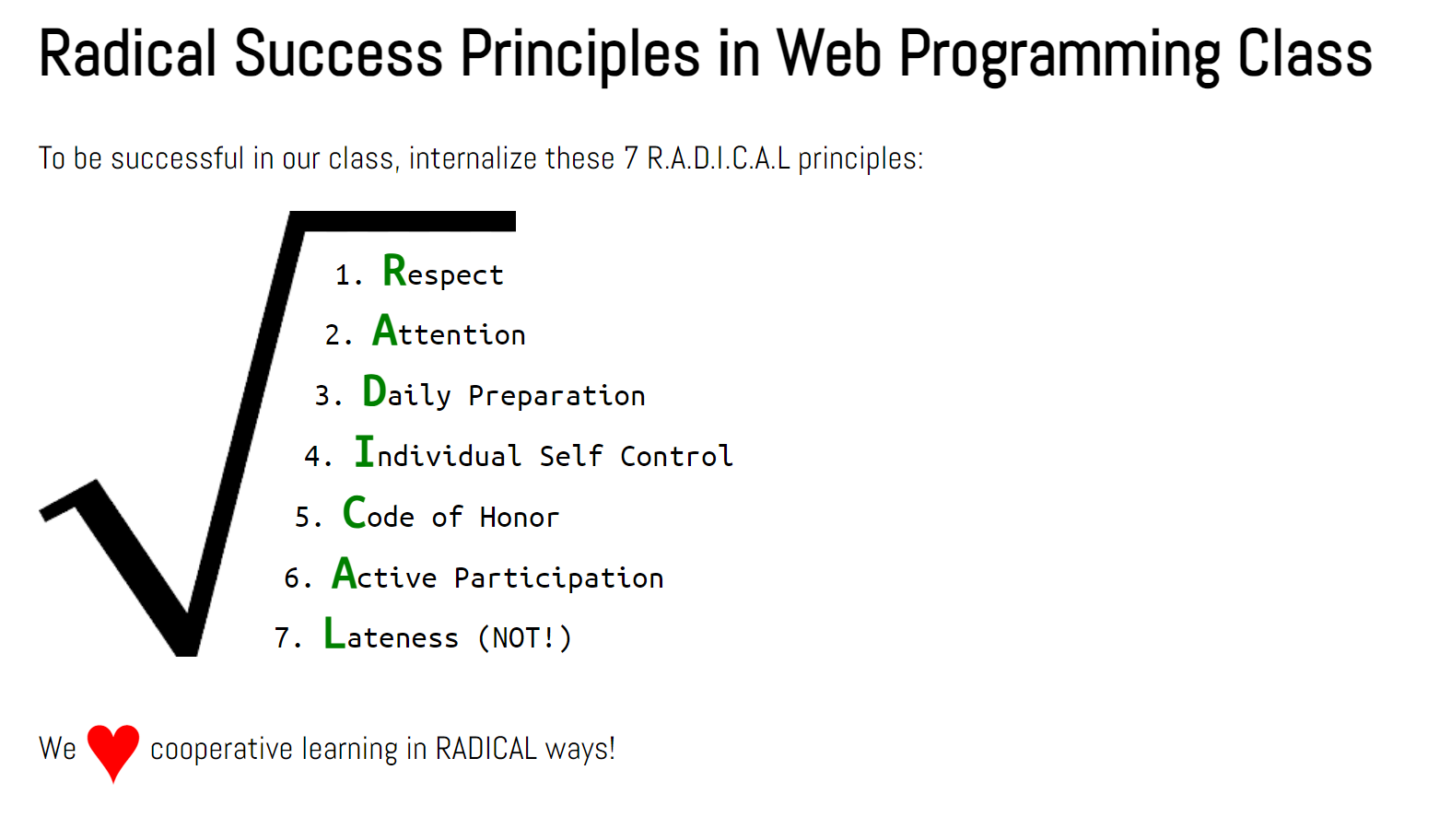 Radical Success Principles in Web Programming Class

To be successful in our class, internalize these 7 R.A.D.I.C.A.L principles:

1. Respect
2. Attention
3. Daily Preparation
4. Individual Self Control
5. Code of Honor
6. Active Participation
7. Lateness (NOT!)

We cooperative learning in RADICAL ways!